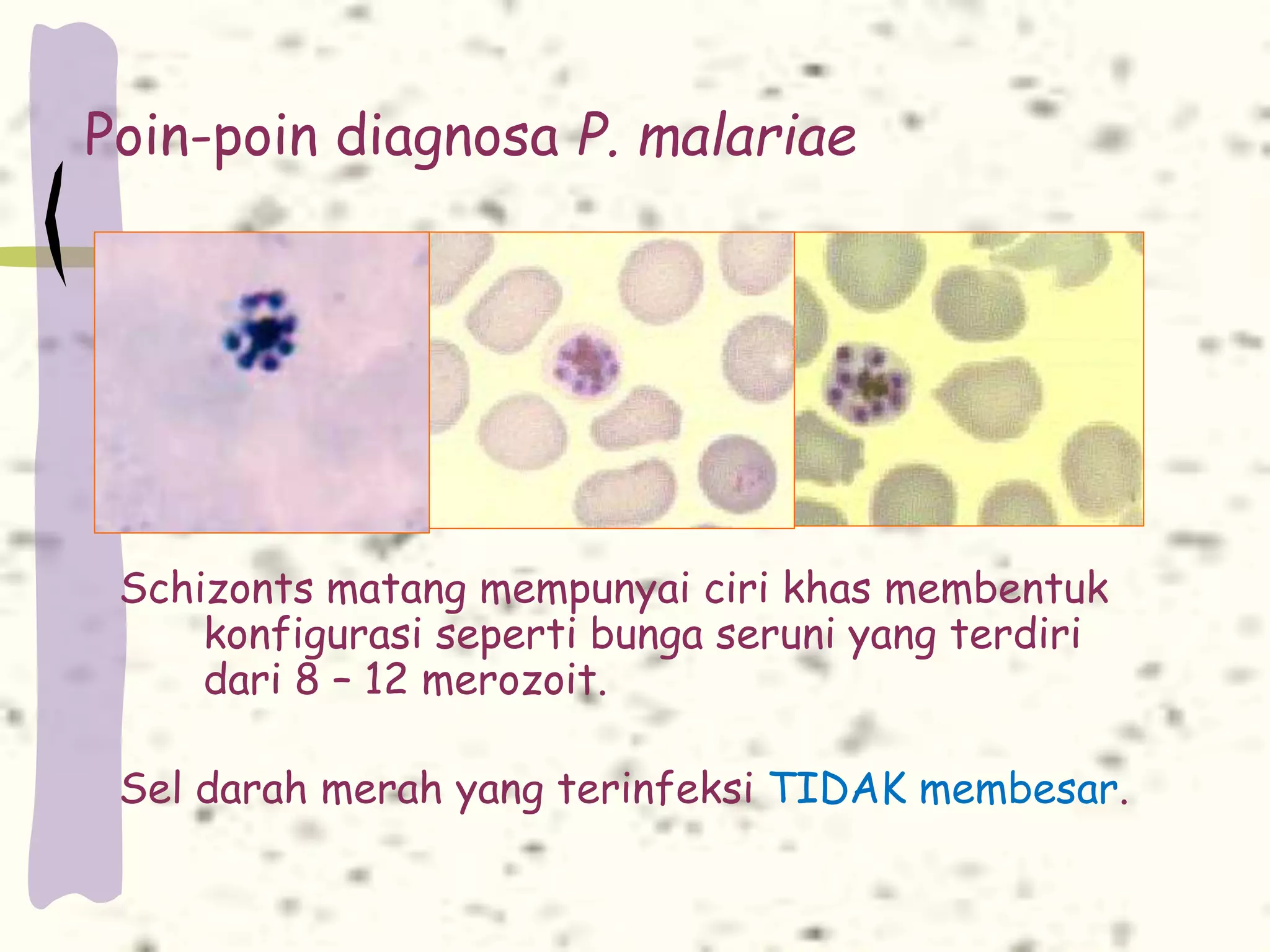 Poin-poin diagnosa P. malariae

Schizonts matang mempunyai ciri khas membentuk konfigurasi seperti bunga seruni yang terdiri dari 8 – 12 merozoit.

Sel darah merah yang terinfeksi TIDAK membesar.